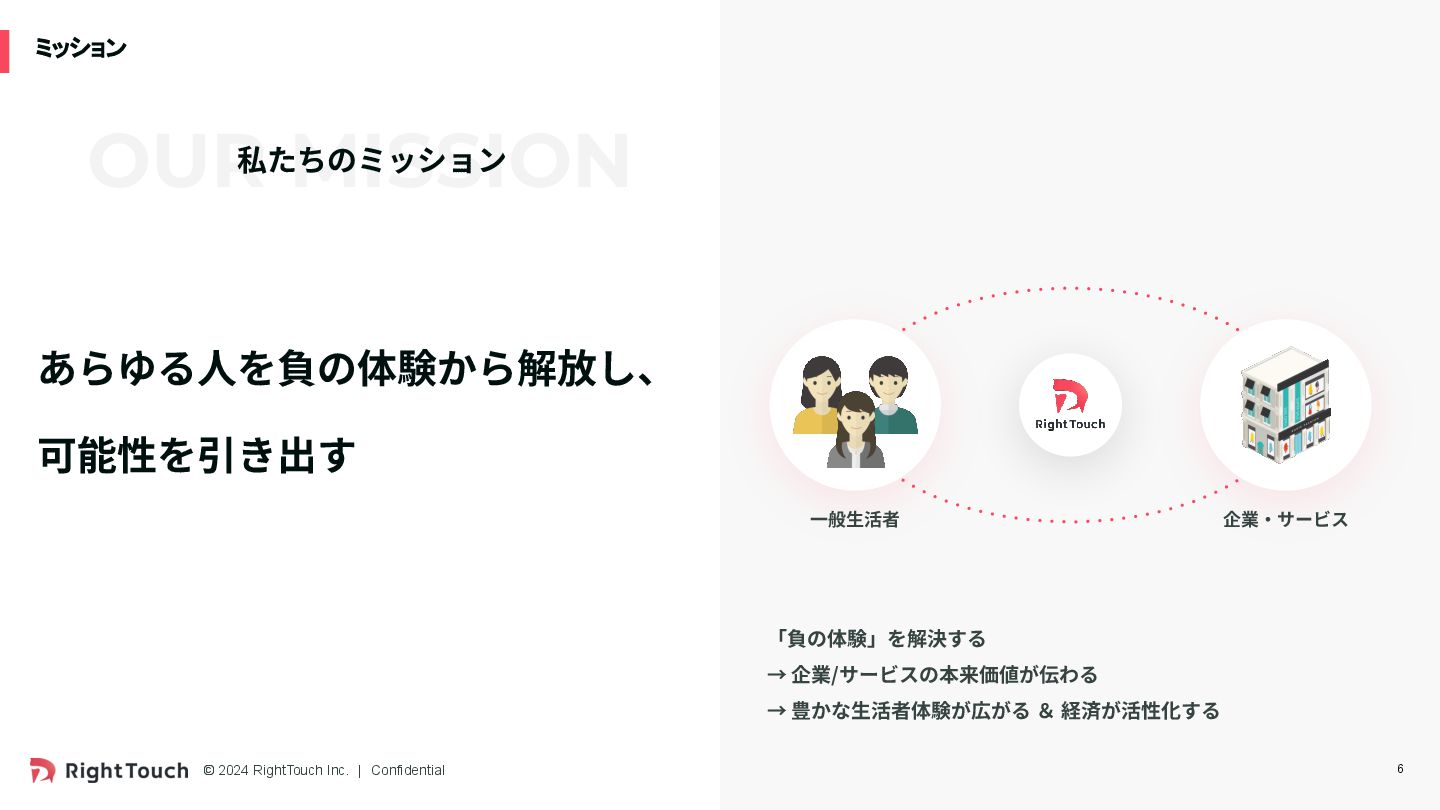 ミッション

OUR MISSION

私たちのミッション

あらゆる人を負の体験から解放し、

可能性を引き出す

RightTouch

一般生活者

企業・サービス

「負の体験」を解決する
→ 企業/サービスの本来価値が伝わる
→ 豊かな生活者体験が広がる ＆ 経済が活性化する

RightTouch © 2024 RightTouch Inc. | Confidential

6